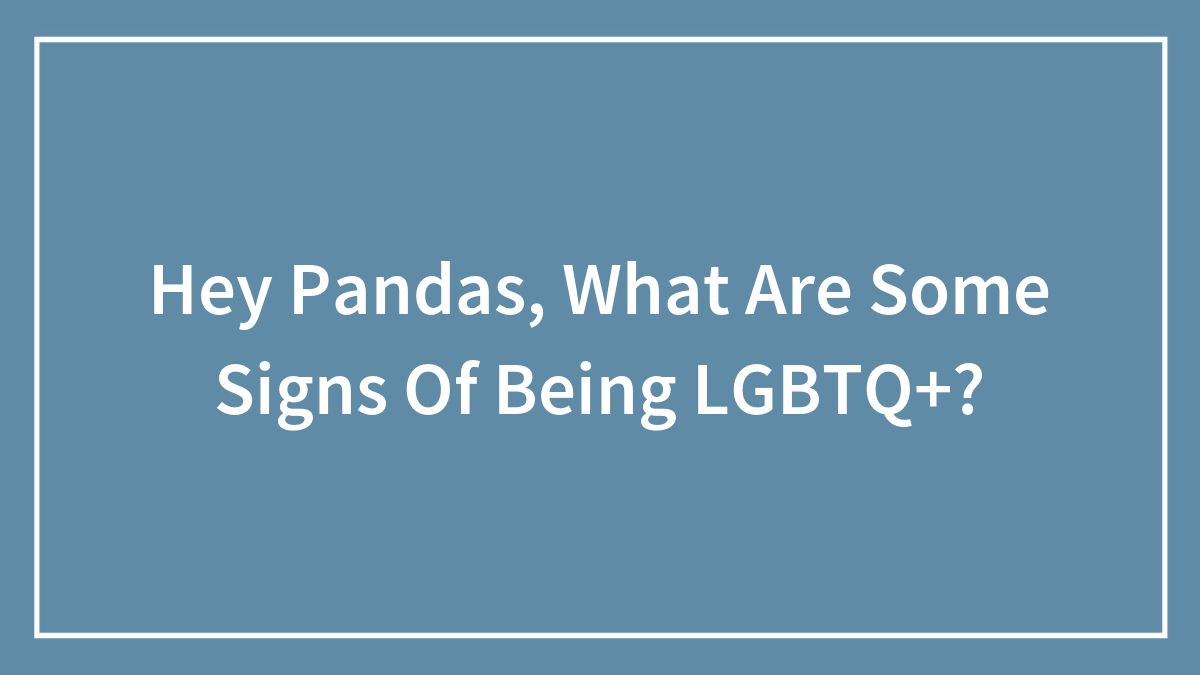 Hey Pandas, What Are Some Signs Of Being LGBTQ+?